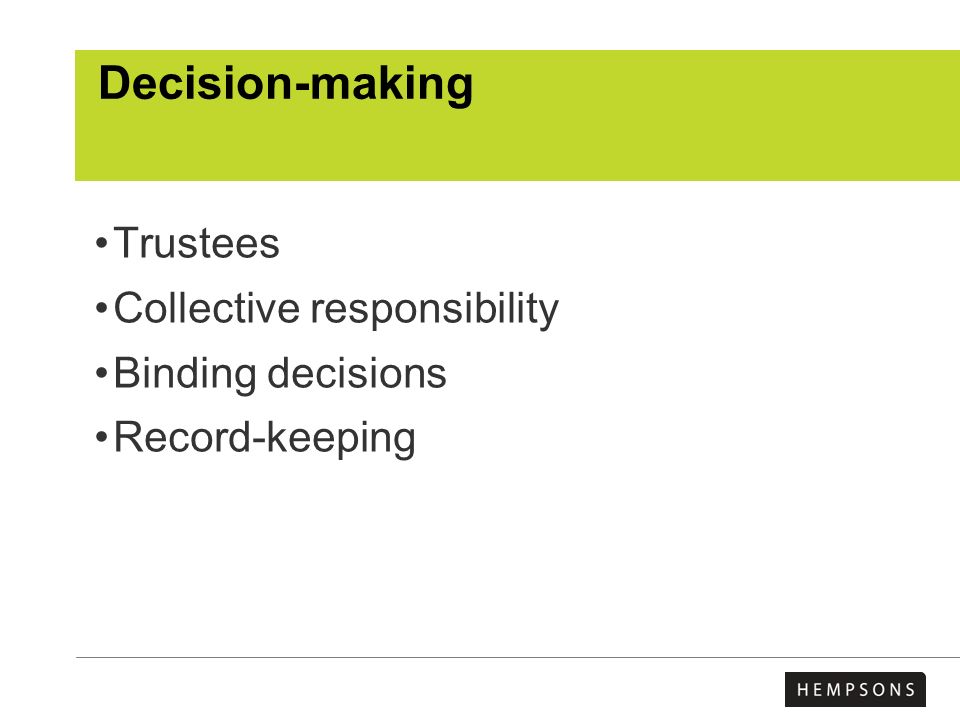 Decision-making

• Trustees
• Collective responsibility
• Binding decisions
• Record-keeping

HEMPSONS